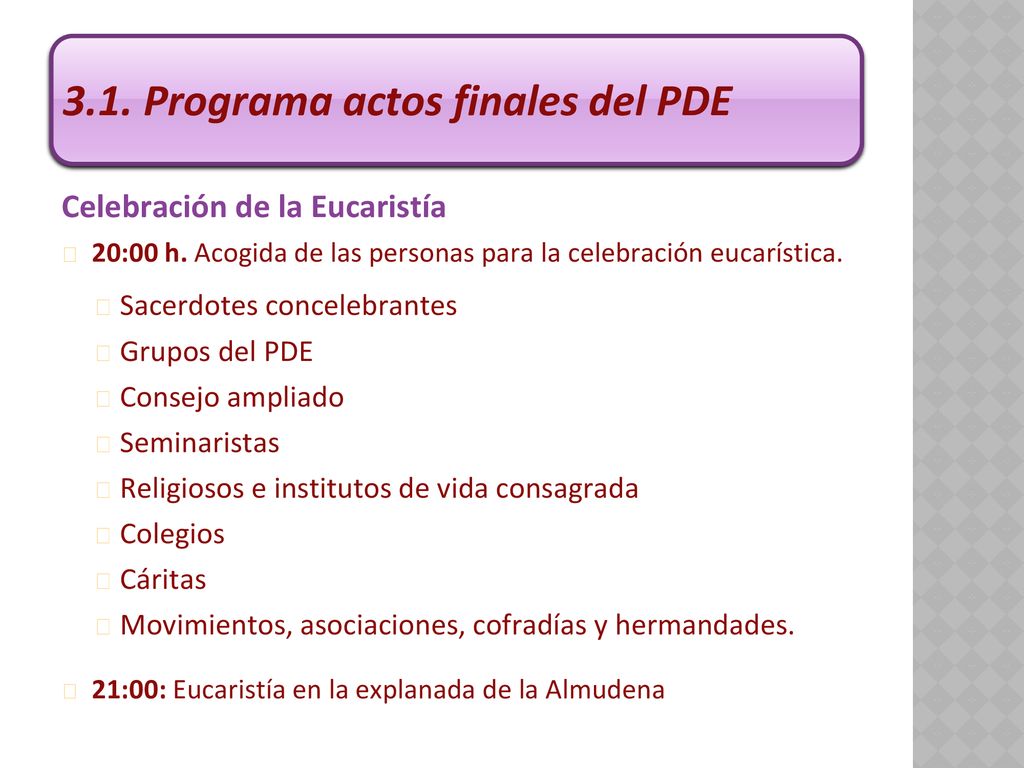 3.1. Programa actos finales del PDE

Celebración de la Eucaristía

20:00 h. Acogida de las personas para la celebración eucarística.

Sacerdotes concelebrantes
Grupos del PDE
Consejo ampliado
Seminaristas
Religiosos e institutos de vida consagrada
Colegios
Cáritas
Movimientos, asociaciones, cofradías y hermandades.

21:00: Eucaristía en la explanada de la Almudena